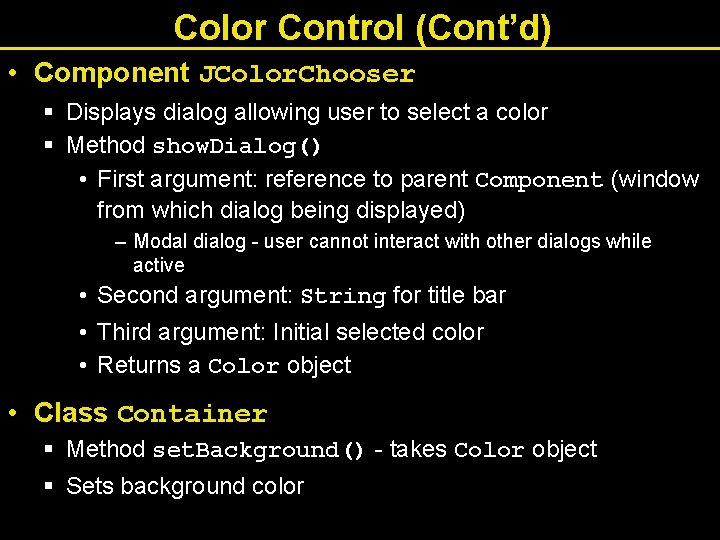 Color Control (Cont'd)

• Component JColorChooser
 ▪ Displays dialog allowing user to select a color
 ▪ Method showDialog()
  • First argument: reference to parent Component (window from which dialog being displayed)
   – Modal dialog - user cannot interact with other dialogs while active
  • Second argument: String for title bar
  • Third argument: Initial selected color
  • Returns a Color object

• Class Container
 ▪ Method setBackground() - takes Color object
 ▪ Sets background color